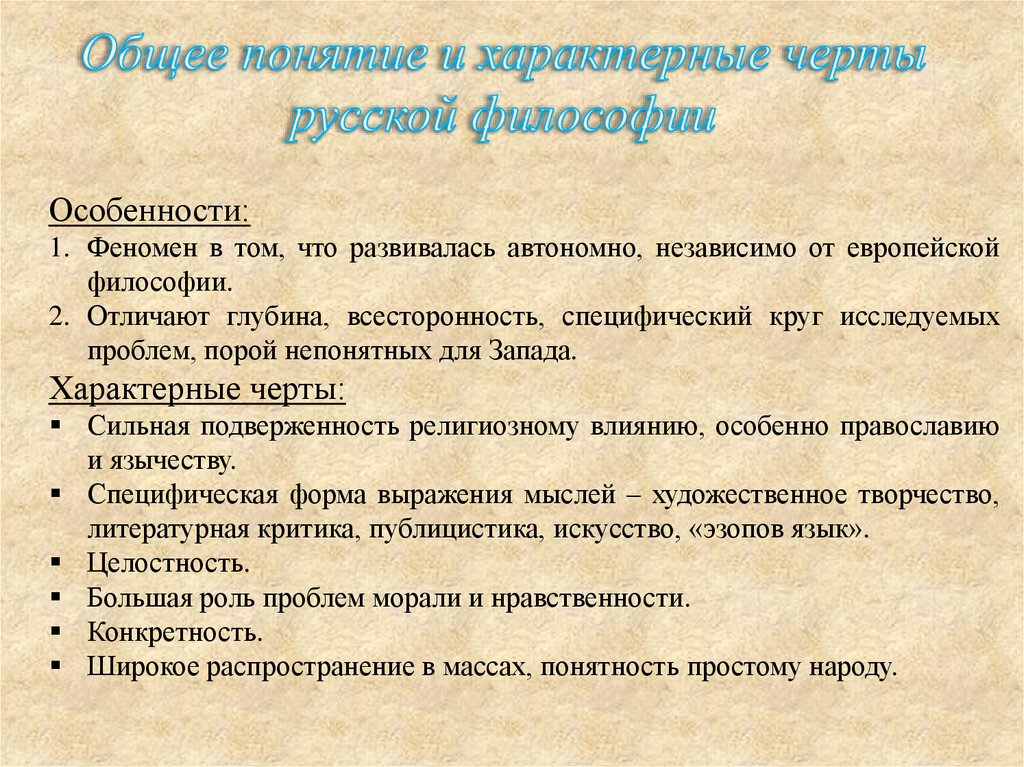 Общее понятие и характерные черты русской философии

Особенности:
1. Феномен в том, что развивалась автономно, независимо от европейской философии.
2. Отличают глубина, всесторонность, специфический круг исследуемых проблем, порой непонятных для Запада.

Характерные черты:
▪ Сильная подверженность религиозному влиянию, особенно православию и язычеству.
▪ Специфическая форма выражения мыслей – художественное творчество, литературная критика, публицистика, искусство, «эзопов язык».
▪ Целостность.
▪ Большая роль проблем морали и нравственности.
▪ Конкретность.
▪ Широкое распространение в массах, понятность простому народу.